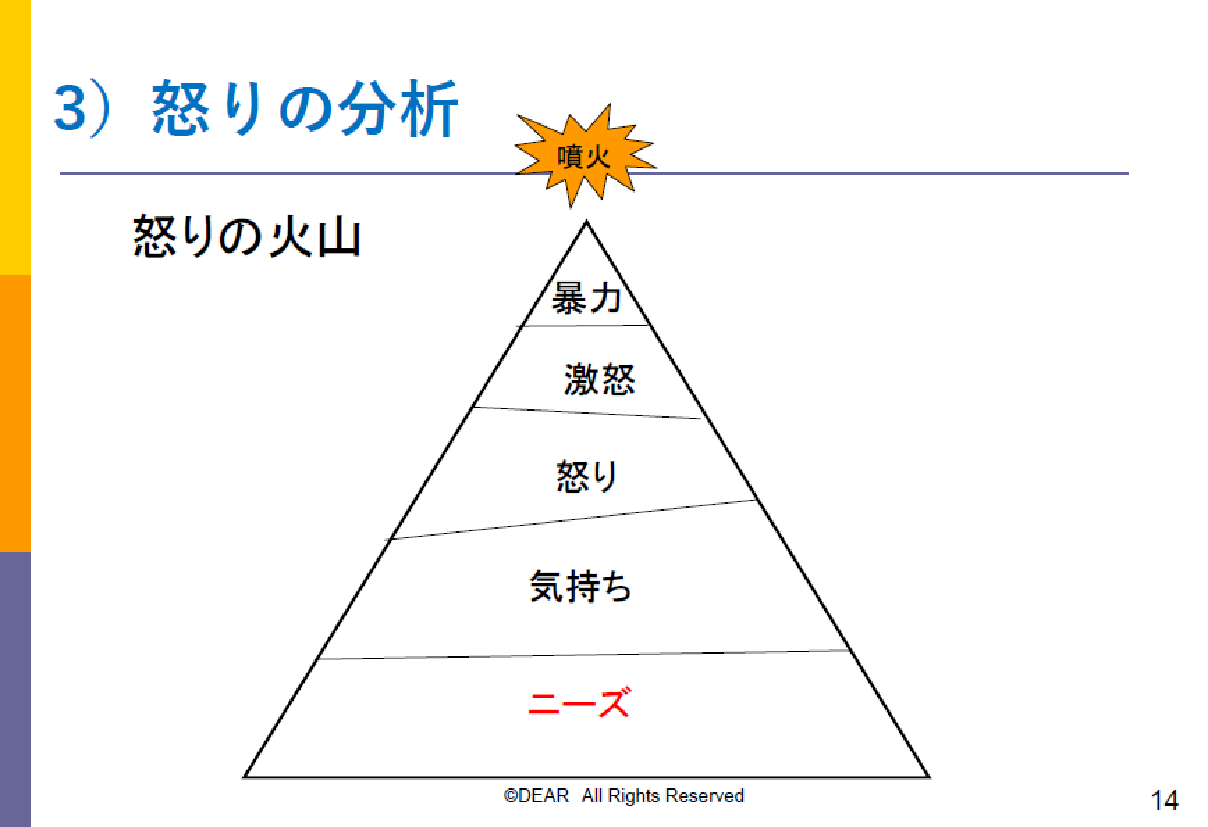 3）怒りの分析

噴火

怒りの火山

暴力

激怒

怒り

気持ち

ニーズ

©DEAR All Rights Reserved

14